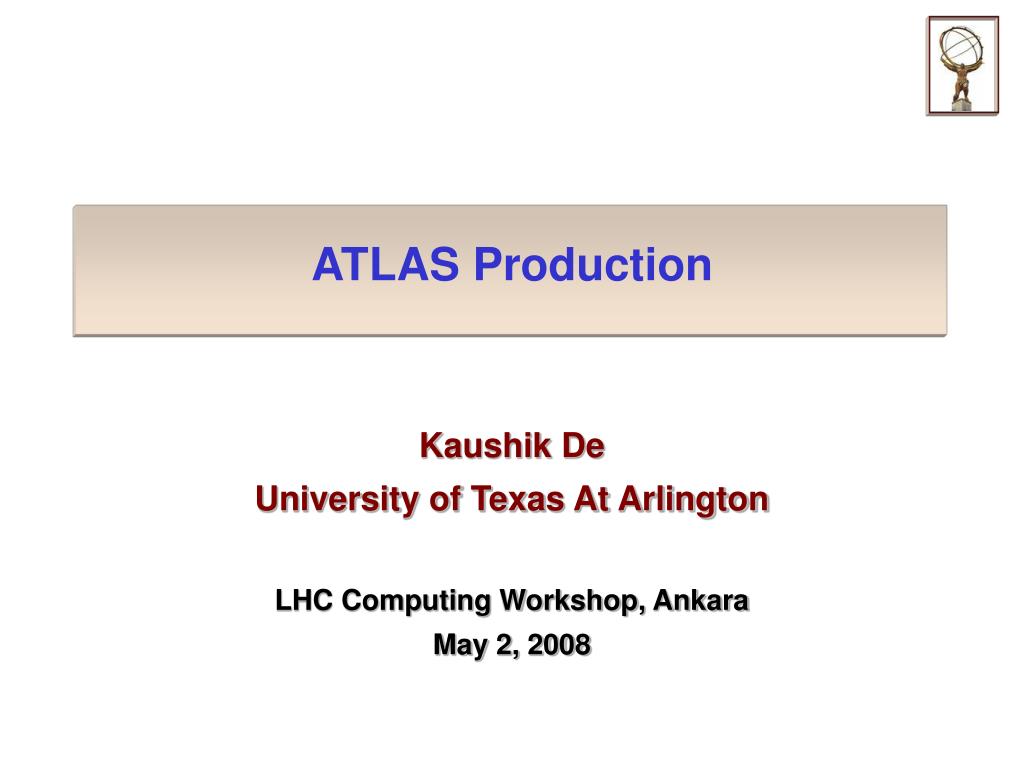 ATLAS Production

Kaushik De
University of Texas At Arlington

LHC Computing Workshop, Ankara
May 2, 2008